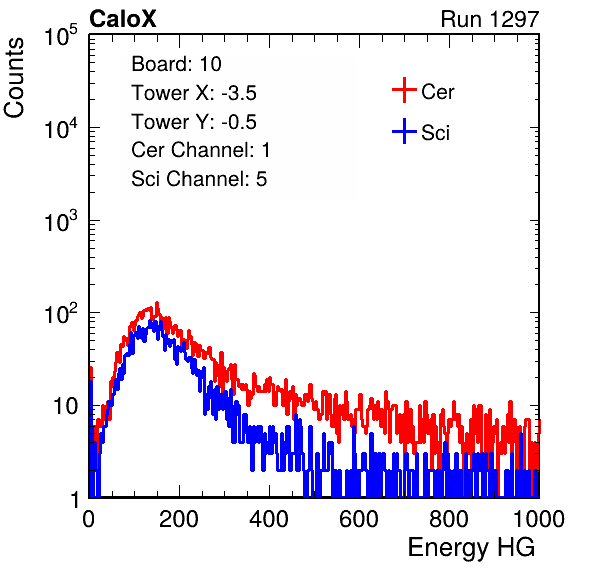 CaloX

Run 1297

Counts

$10^5$

$10^4$

$10^3$

$10^2$

10

1

Board: 10
Tower X: -3.5
Tower Y: -0.5
Cer Channel: 1
Sci Channel: 5

Cer
Sci

0 200 400 600 800 1000

Energy HG